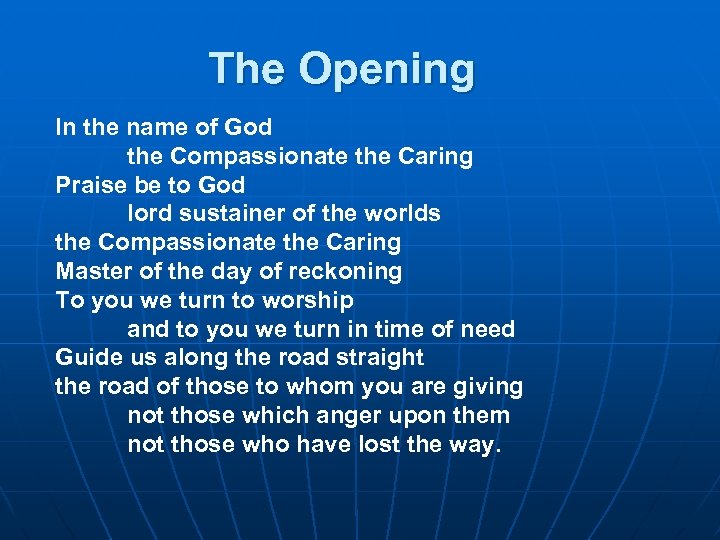 The Opening

In the name of God
the Compassionate the Caring
Praise be to God
lord sustainer of the worlds
the Compassionate the Caring
Master of the day of reckoning
To you we turn to worship
and to you we turn in time of need
Guide us along the road straight
the road of those to whom you are giving
not those which anger upon them
not those who have lost the way.